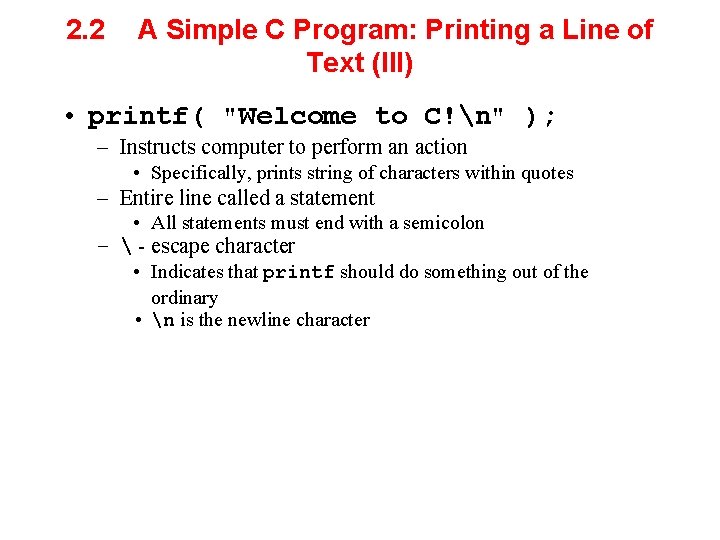 2.2 A Simple C Program: Printing a Line of Text (III)

• printf( "Welcome to C!\n" );
– Instructs computer to perform an action
• Specifically, prints string of characters within quotes
– Entire line called a statement
• All statements must end with a semicolon
– \ - escape character
• Indicates that printf should do something out of the ordinary
• \n is the newline character